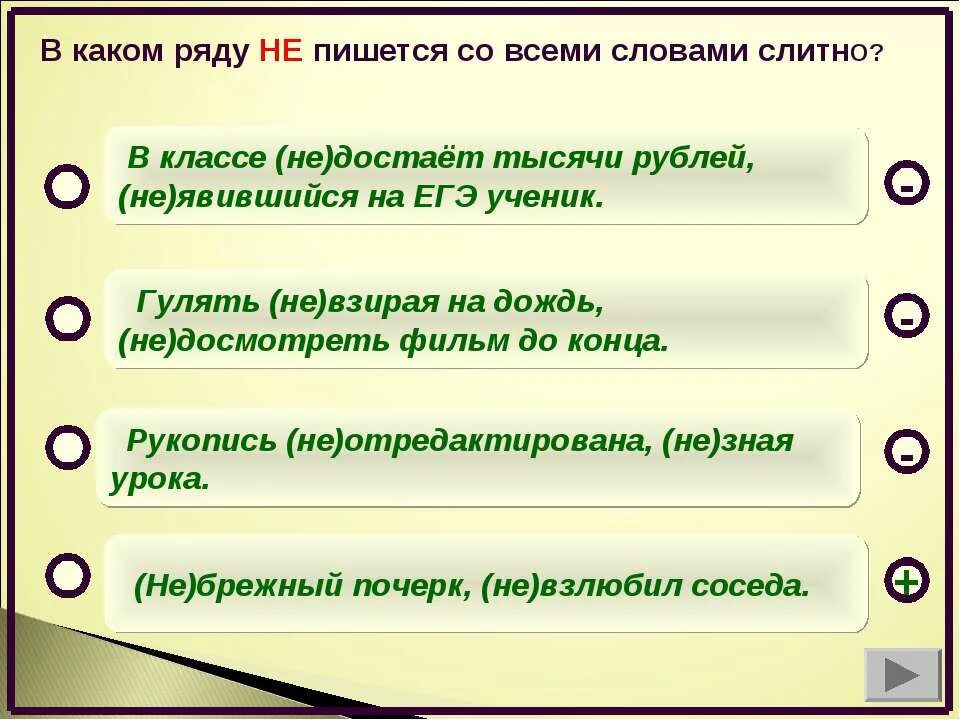 В каком ряду НЕ пишется со всеми словами слитно?

В классе (не)достаёт тысячи рублей, (не)явившийся на ЕГЭ ученик.

-

Гулять (не)взирая на дождь, (не)досмотреть фильм до конца.

-

Рукопись (не)отредактирована, (не)зная урока.

-

(Не)брежный почерк, (не)взлюбил соседа.

+